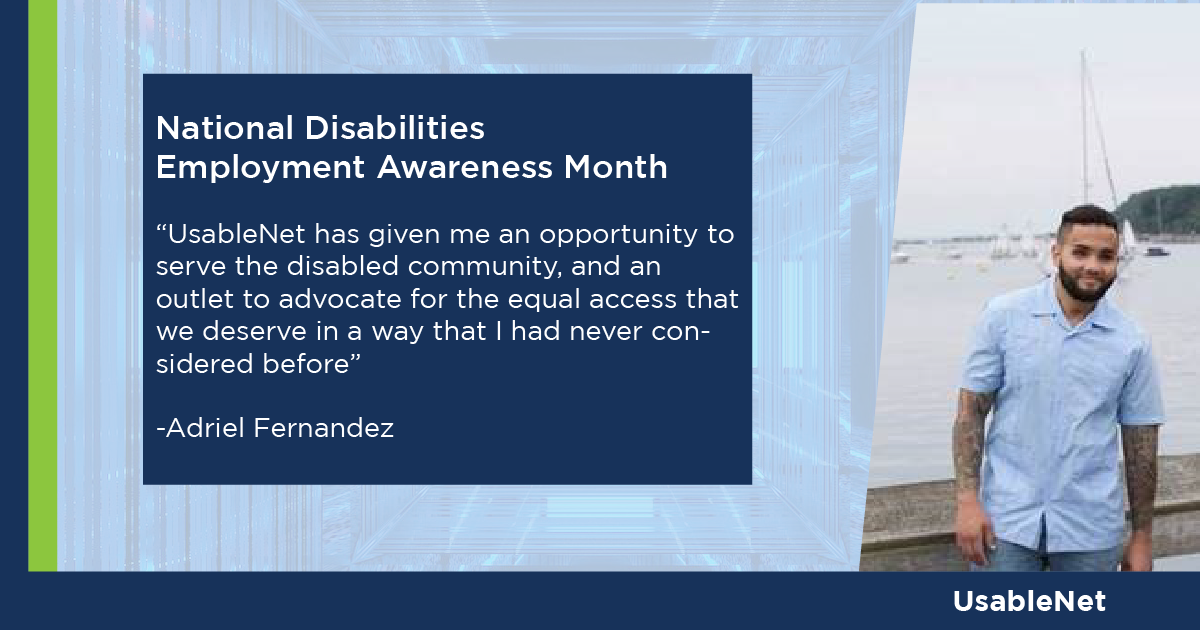 National Disabilities Employment Awareness Month

“UsableNet has given me an opportunity to serve the disabled community, and an outlet to advocate for the equal access that we deserve in a way that I had never considered before”

-Adriel Fernandez

UsableNet